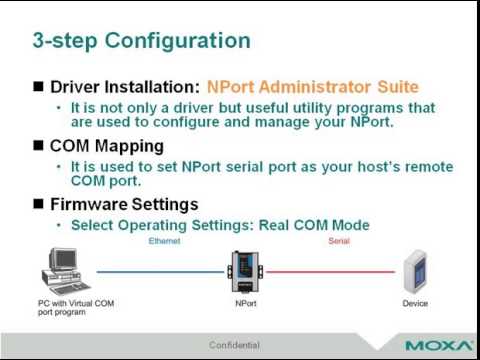 3-step Configuration

■ Driver Installation: NPort Administrator Suite

• It is not only a driver but useful utility programs that are used to configure and manage your NPort.

■ COM Mapping

• It is used to set NPort serial port as your host's remote COM port.

■ Firmware Settings

• Select Operating Settings: Real COM Mode

Ethernet

Serial

PC with Virtual COM port program

NPort

Device

Confidential

MOXA